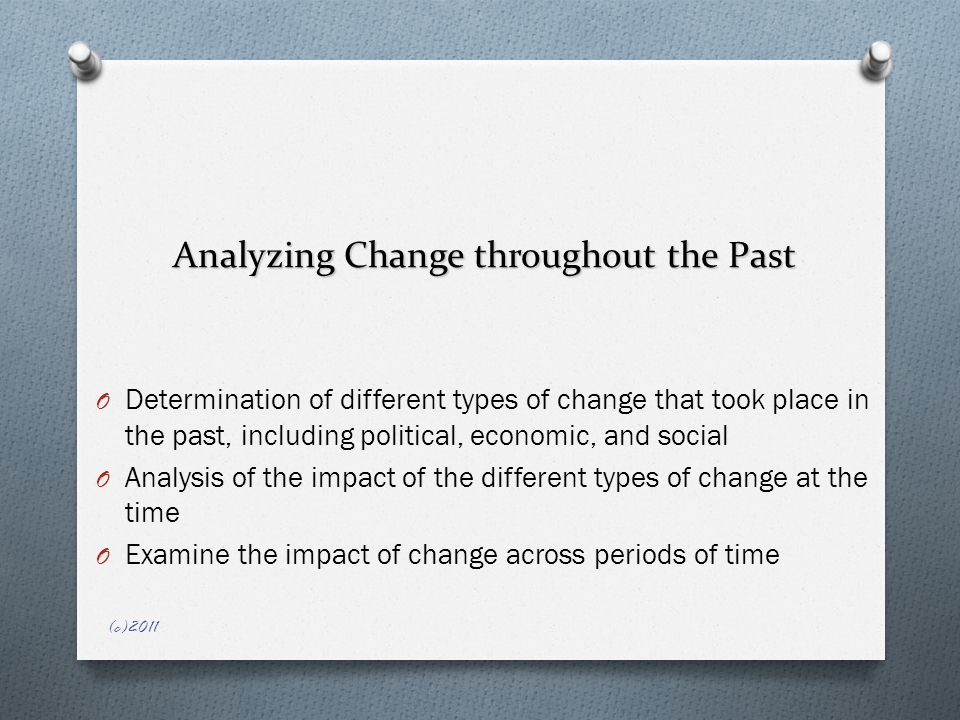 Analyzing Change throughout the Past

O Determination of different types of change that took place in the past, including political, economic, and social

O Analysis of the impact of the different types of change at the time

O Examine the impact of change across periods of time

(c)2011